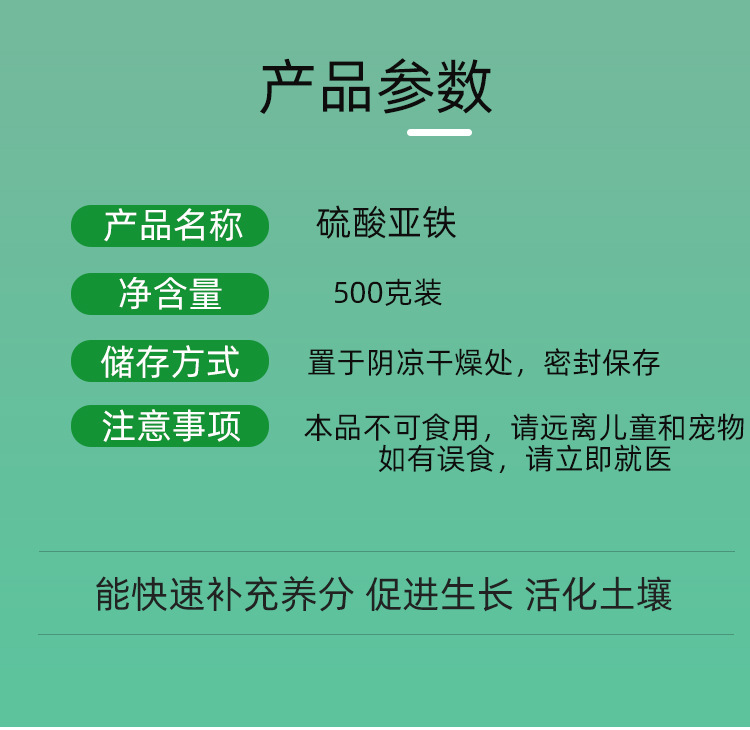 产品参数

产品名称 硫酸亚铁

净含量 500克装

储存方式 置于阴凉干燥处，密封保存

注意事项 本品不可食用，请远离儿童和宠物 如有误食，请立即就医

能快速补充养分 促进生长 活化土壤